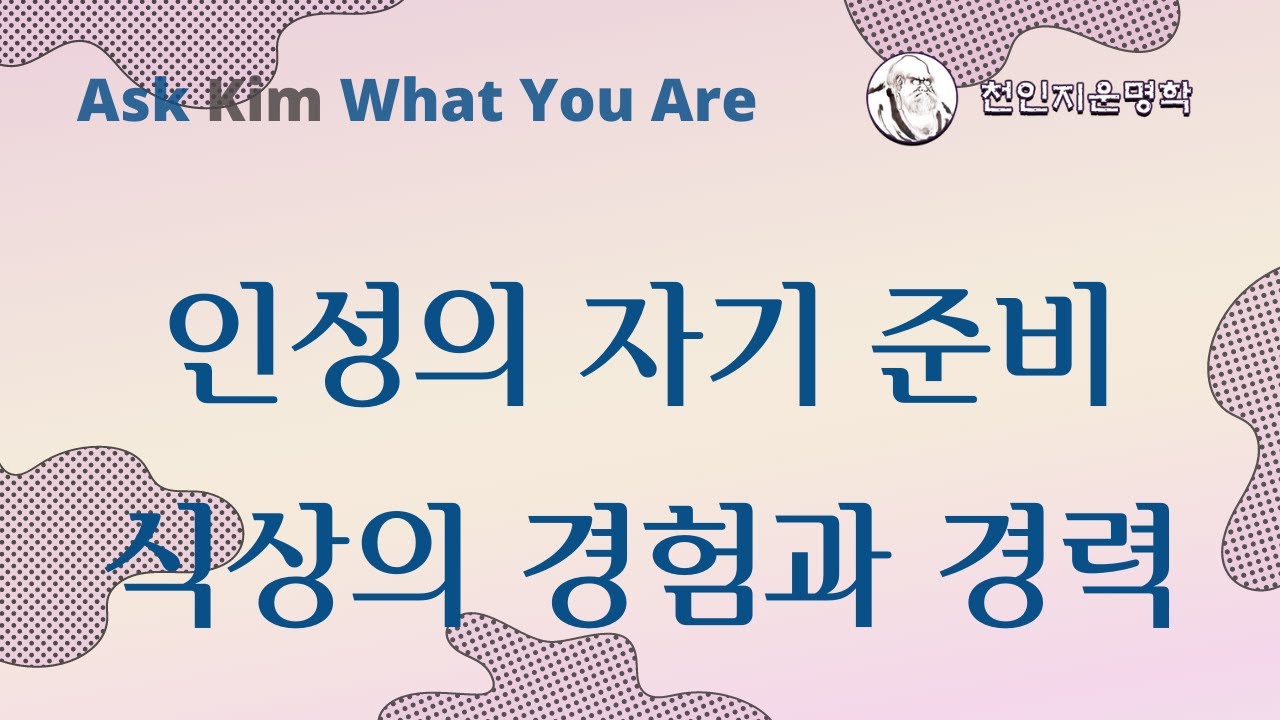 Ask Kim What You Are

천인지운명학

인성의 자기 준비
식상의 경험과 경력